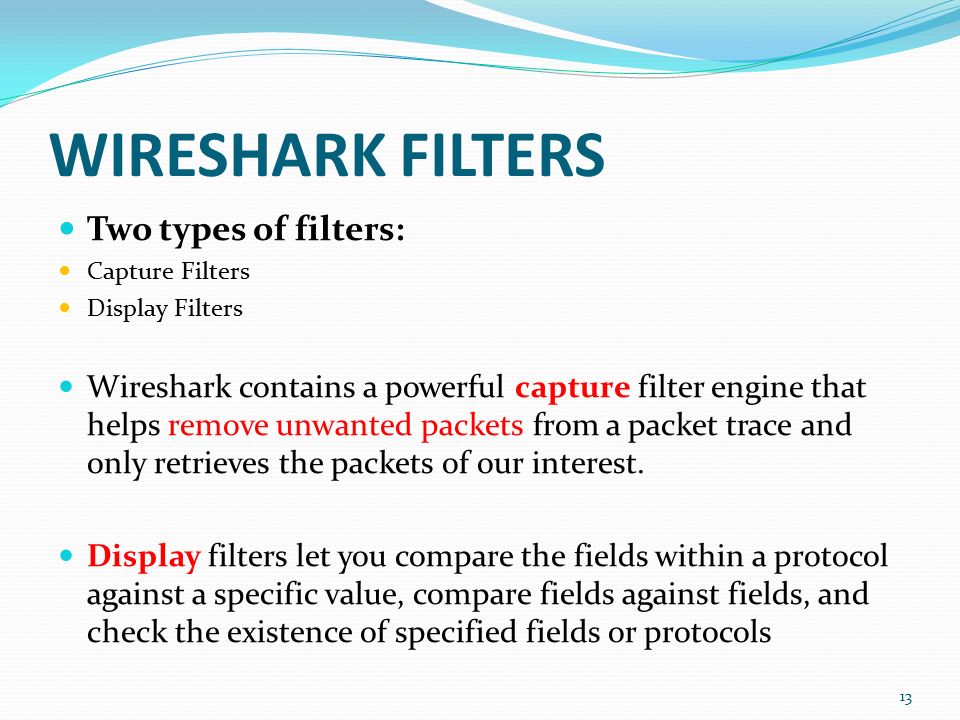 WIRESHARK FILTERS

Two types of filters:
Capture Filters
Display Filters

Wireshark contains a powerful capture filter engine that helps remove unwanted packets from a packet trace and only retrieves the packets of our interest.

Display filters let you compare the fields within a protocol against a specific value, compare fields against fields, and check the existence of specified fields or protocols

13